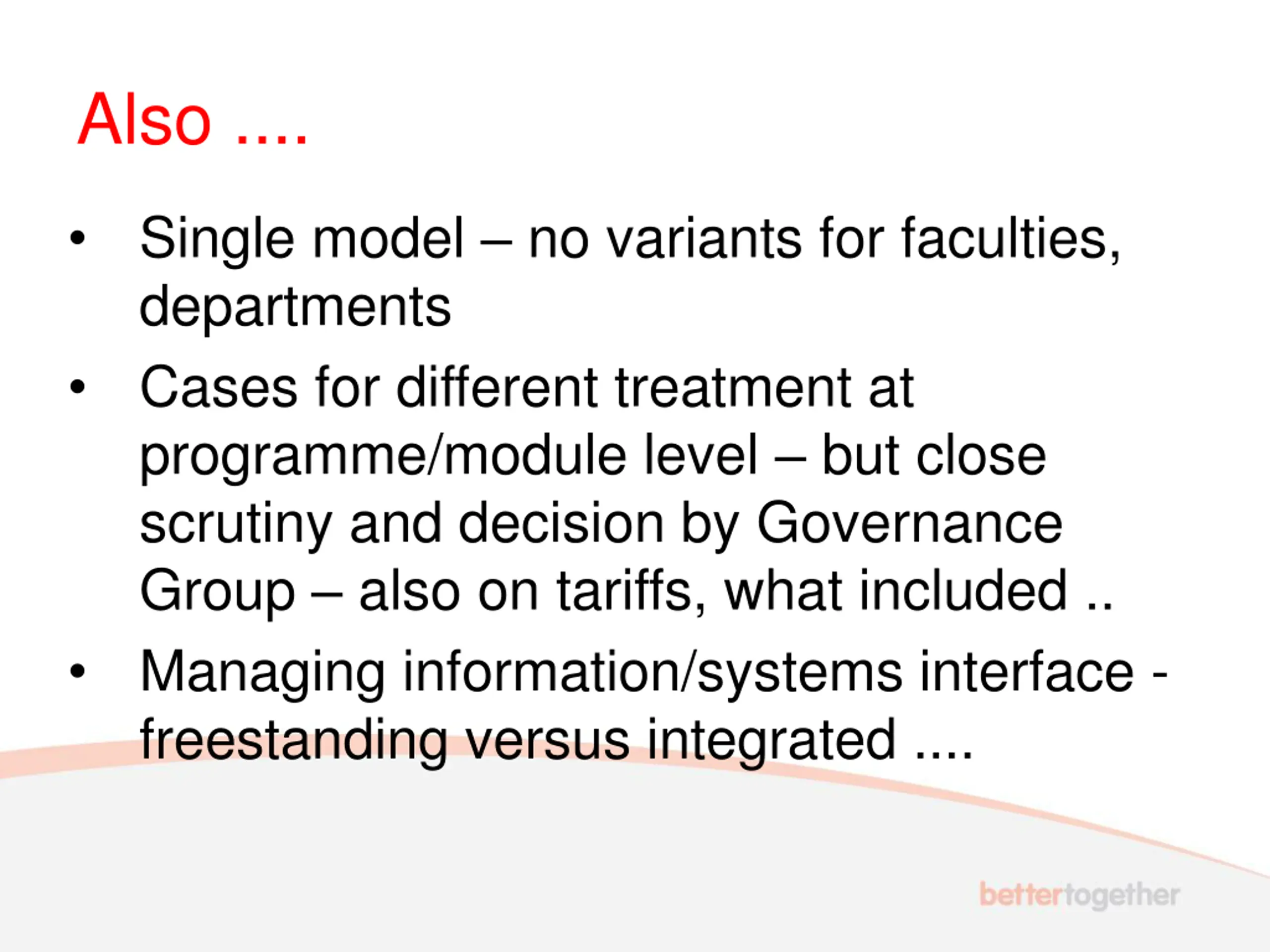 Also ....

• Single model – no variants for faculties, departments

• Cases for different treatment at programme/module level – but close scrutiny and decision by Governance Group – also on tariffs, what included ..

• Managing information/systems interface - freestanding versus integrated ....

bettertogether